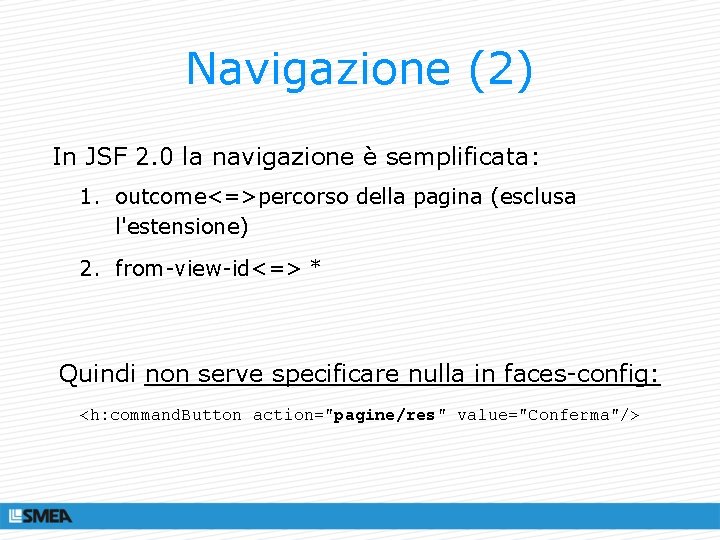 Navigazione (2)

In JSF 2.0 la navigazione è semplificata:

1. outcome<=>percorso della pagina (esclusa l'estensione)

2. from-view-id<=> *

Quindi non serve specificare nulla in faces-config:

<h:commandButton action="pagine/res" value="Conferma"/>

SMEA